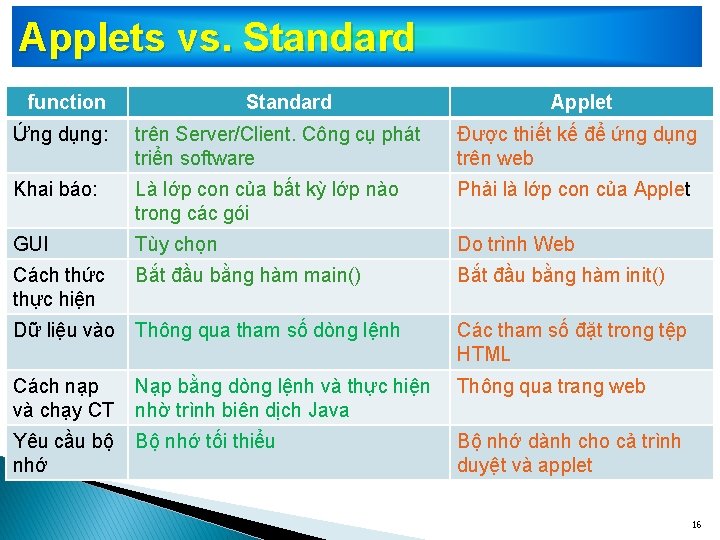 Applets vs. Standard

| function | Standard | Applet |
|---|---|---|
| Ứng dụng: | trên Server/Client. Công cụ phát triển software | Được thiết kế để ứng dụng trên web |
| Khai báo: | Là lớp con của bất kỳ lớp nào trong các gói | Phải là lớp con của Applet |
| GUI | Tùy chọn | Do trình Web |
| Cách thức thực hiện | Bắt đầu bằng hàm main() | Bắt đầu bằng hàm init() |
| Dữ liệu vào | Thông qua tham số dòng lệnh | Các tham số đặt trong tệp HTML |
| Cách nạp và chạy CT | Nạp bằng dòng lệnh và thực hiện nhờ trình biên dịch Java | Thông qua trang web |
| Yêu cầu bộ nhớ | Bộ nhớ tối thiểu | Bộ nhớ dành cho cả trình duyệt và applet |

16